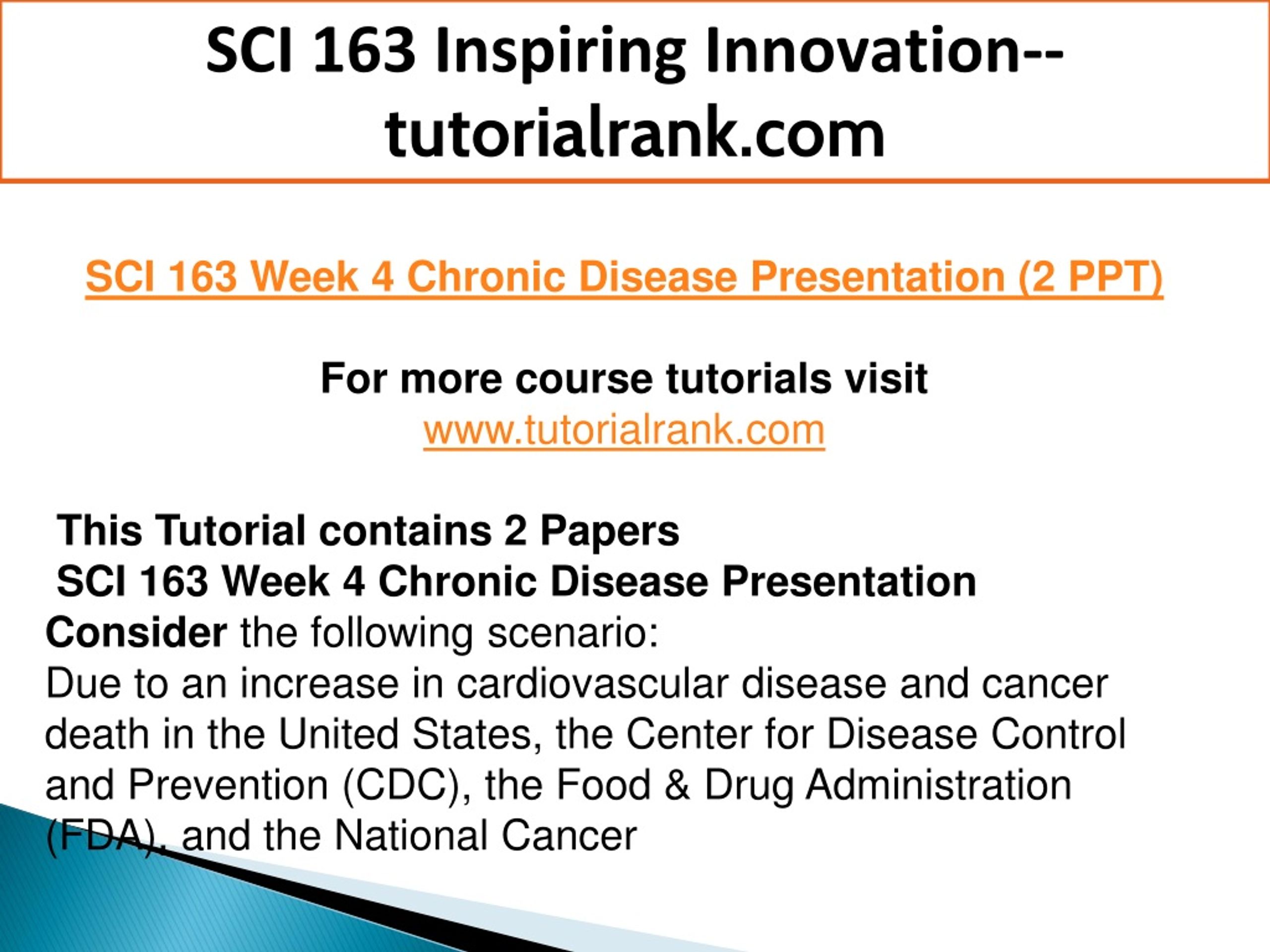 SCI 163 Inspiring Innovation--tutorialrank.com

SCI 163 Week 4 Chronic Disease Presentation (2 PPT)

For more course tutorials visit
www.tutorialrank.com

This Tutorial contains 2 Papers
SCI 163 Week 4 Chronic Disease Presentation
Consider the following scenario:
Due to an increase in cardiovascular disease and cancer death in the United States, the Center for Disease Control and Prevention (CDC), the Food & Drug Administration (FDA), and the National Cancer